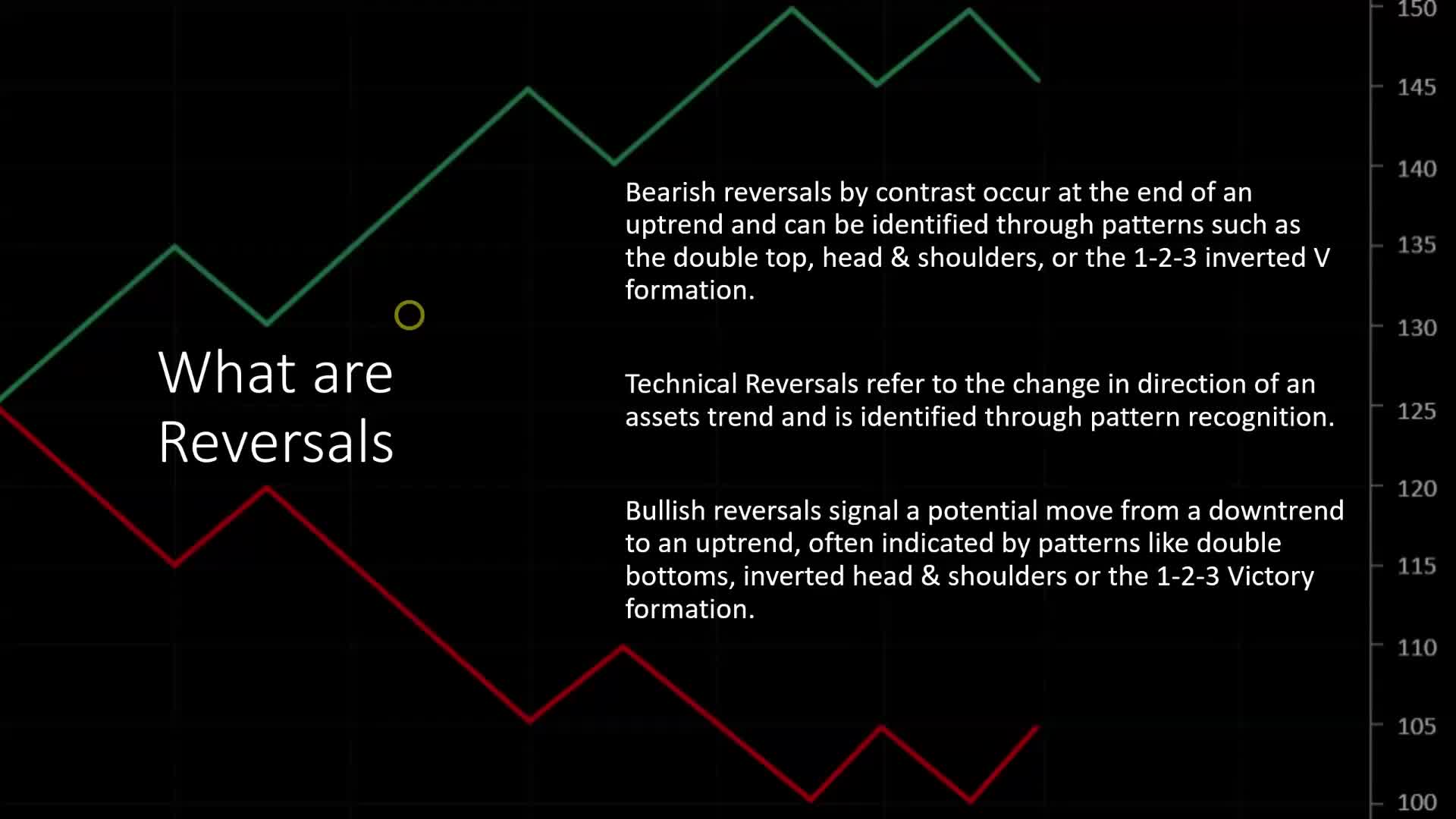 What are Reversals

Bearish reversals by contrast occur at the end of an uptrend and can be identified through patterns such as the double top, head & shoulders, or the 1-2-3 inverted V formation.

Technical Reversals refer to the change in direction of an assets trend and is identified through pattern recognition.

Bullish reversals signal a potential move from a downtrend to an uptrend, often indicated by patterns like double bottoms, inverted head & shoulders or the 1-2-3 Victory formation.

150
145
140
135
130
125
120
115
110
105
100